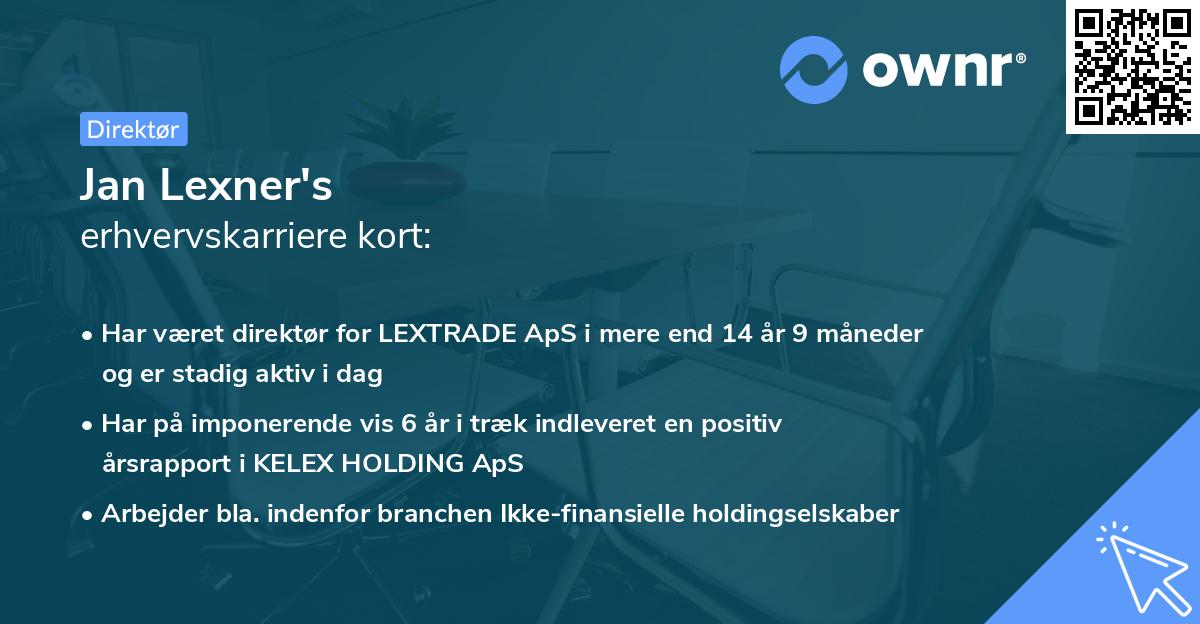 ownr®

Direktør

Jan Lexner's
erhvervskarriere kort:

• Har været direktør for LEXTRADE ApS i mere end 14 år 9 måneder og er stadig aktiv i dag

• Har på imponerende vis 6 år i træk indleveret en positiv årsrapport i KELEX HOLDING ApS

• Arbejder bla. indenfor branchen Ikke-finansielle holdingselskaber